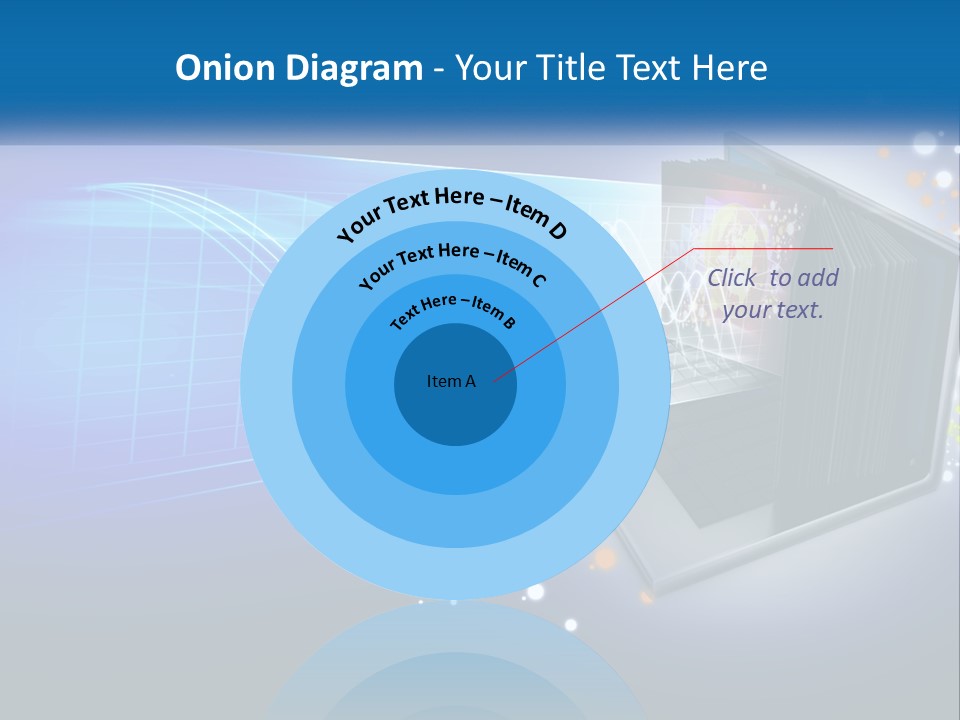 Onion Diagram - Your Title Text Here

Your Text Here – Item D

Your Text Here – Item C

Text Here – Item B

Item A

Click to add your text.